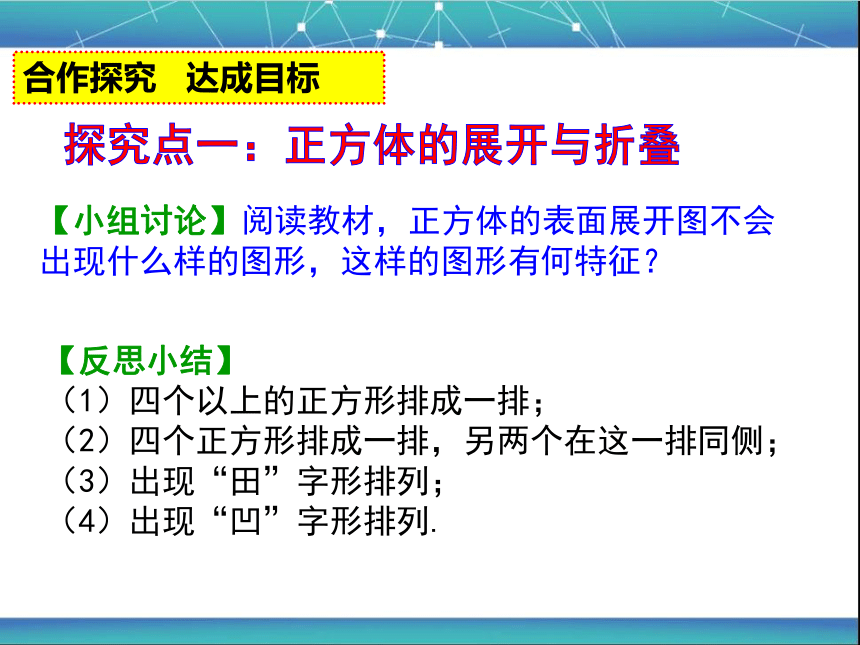 合作探究　达成目标

探究点一：正方体的展开与折叠

【小组讨论】阅读教材，正方体的表面展开图不会出现什么样的图形，这样的图形有何特征？

【反思小结】
（1）四个以上的正方形排成一排；
（2）四个正方形排成一排，另两个在这一排同侧；
（3）出现“田”字形排列；
（4）出现“凹”字形排列.